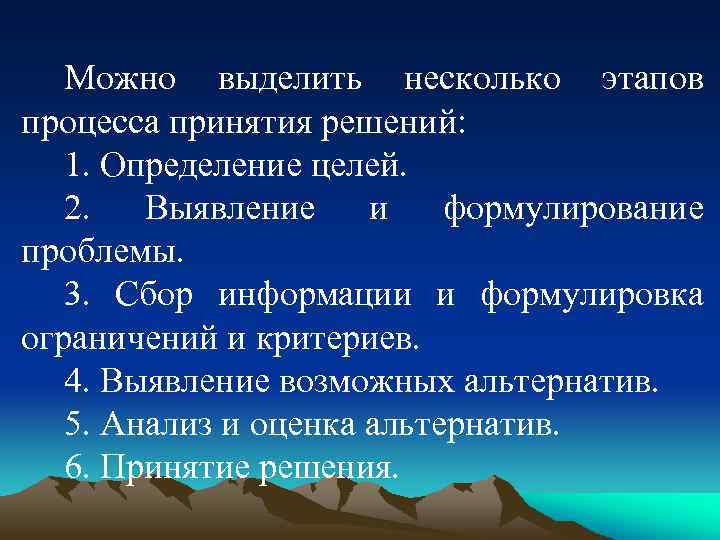 Можно выделить несколько этапов процесса принятия решений:

1. Определение целей.

2. Выявление и формулирование проблемы.

3. Сбор информации и формулировка ограничений и критериев.

4. Выявление возможных альтернатив.

5. Анализ и оценка альтернатив.

6. Принятие решения.